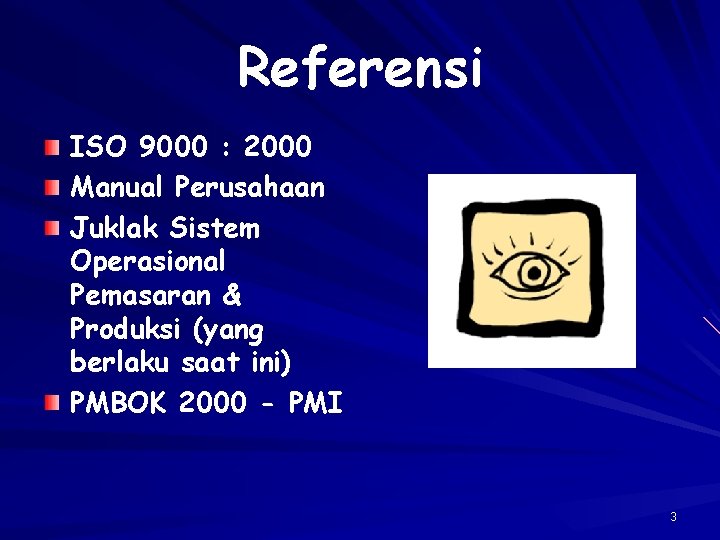 Referensi

- ISO 9000 : 2000
- Manual Perusahaan
- Juklak Sistem Operasional Pemasaran & Produksi (yang berlaku saat ini)
- PMBOK 2000 - PMI

3